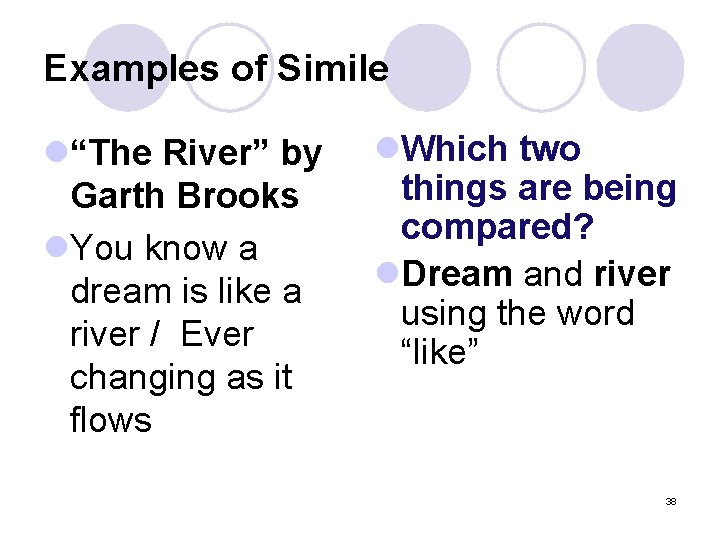 Examples of Simile

“The River” by Garth Brooks

You know a dream is like a river / Ever changing as it flows

Which two things are being compared?

Dream and river using the word “like”

38